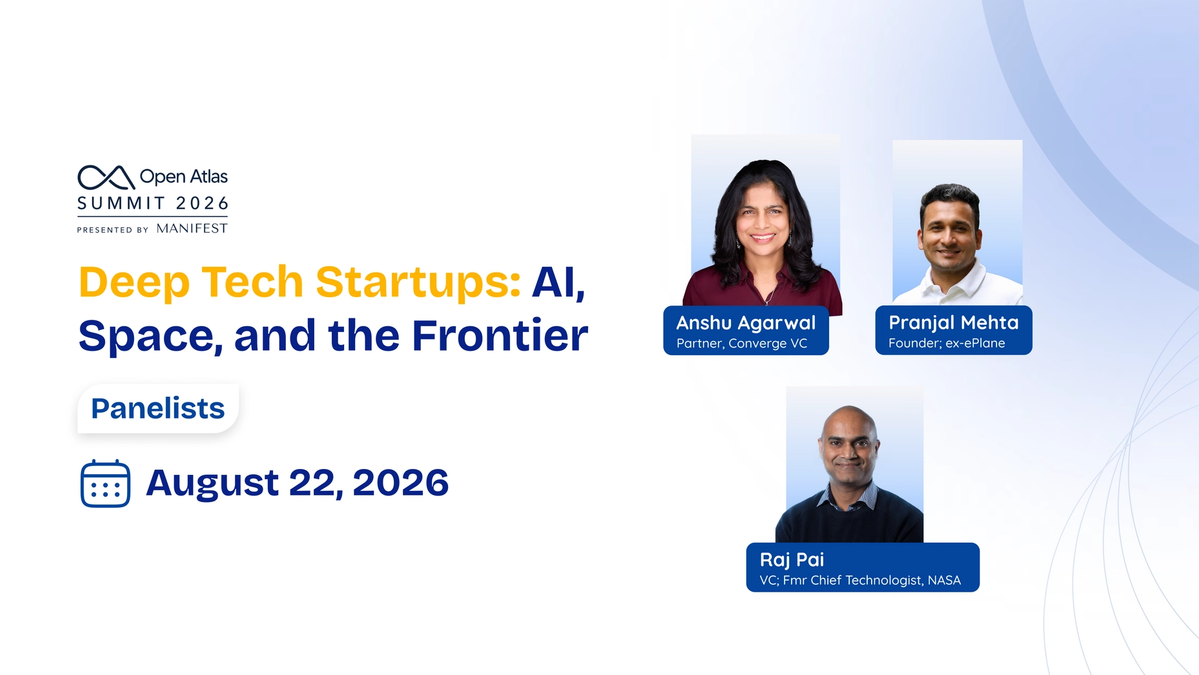 Open Atlas
SUMMIT 2026
PRESENTED BY MANIFEST

Deep Tech Startups: AI, Space, and the Frontier

Panelists

August 22, 2026

Anshu Agarwal
Partner, Converge VC

Pranjal Mehta
Founder; ex-ePlane

Raj Pai
VC; Fmr Chief Technologist, NASA